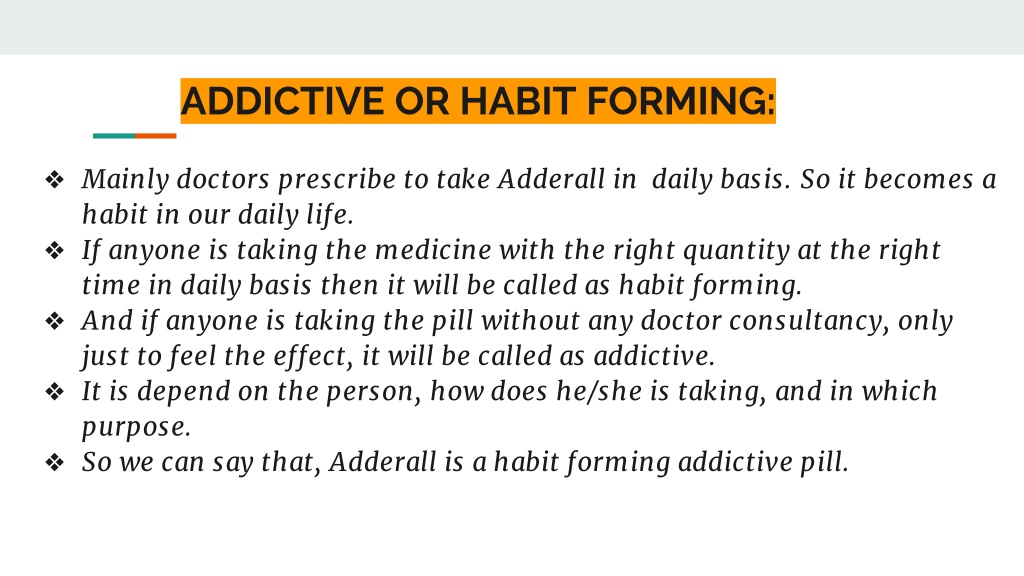 ADDICTIVE OR HABIT FORMING:

❖ Mainly doctors prescribe to take Adderall in daily basis. So it becomes a habit in our daily life.
❖ If anyone is taking the medicine with the right quantity at the right time in daily basis then it will be called as habit forming.
❖ And if anyone is taking the pill without any doctor consultancy, only just to feel the effect, it will be called as addictive.
❖ It is depend on the person, how does he/she is taking, and in which purpose.
❖ So we can say that, Adderall is a habit forming addictive pill.